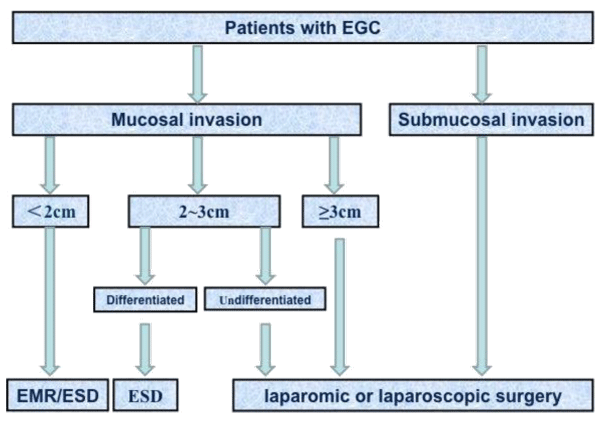 Patients with EGC

Mucosal invasion

Submucosal invasion

＜2cm

2~3cm

≥3cm

Differentiated

Undifferentiated

EMR/ESD

ESD

laparomic or laparoscopic surgery